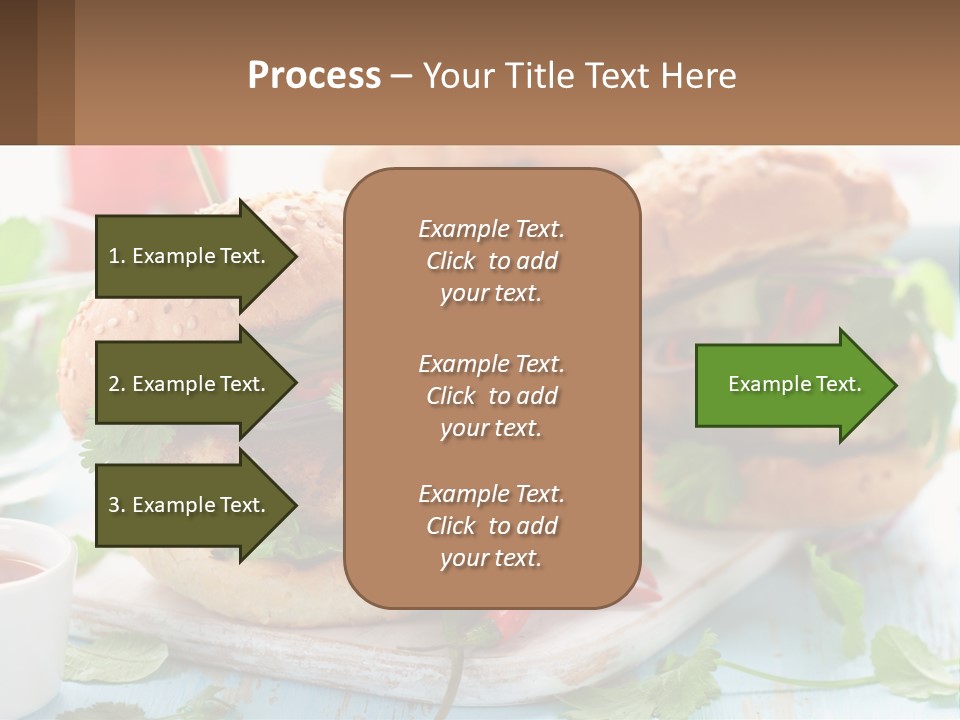 Process – Your Title Text Here

1. Example Text.

2. Example Text.

3. Example Text.

Example Text. Click to add your text.

Example Text. Click to add your text.

Example Text. Click to add your text.

Example Text.